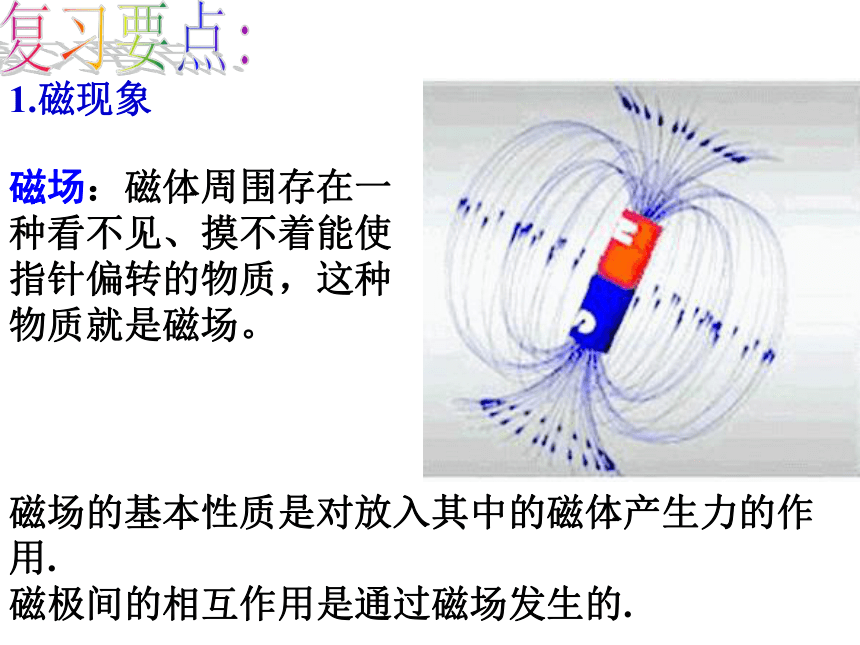 复习要点：

1.磁现象

磁场：磁体周围存在一种看不见、摸不着能使指针偏转的物质，这种物质就是磁场。

N

S

磁场的基本性质是对放入其中的磁体产生力的作用.
磁极间的相互作用是通过磁场发生的.